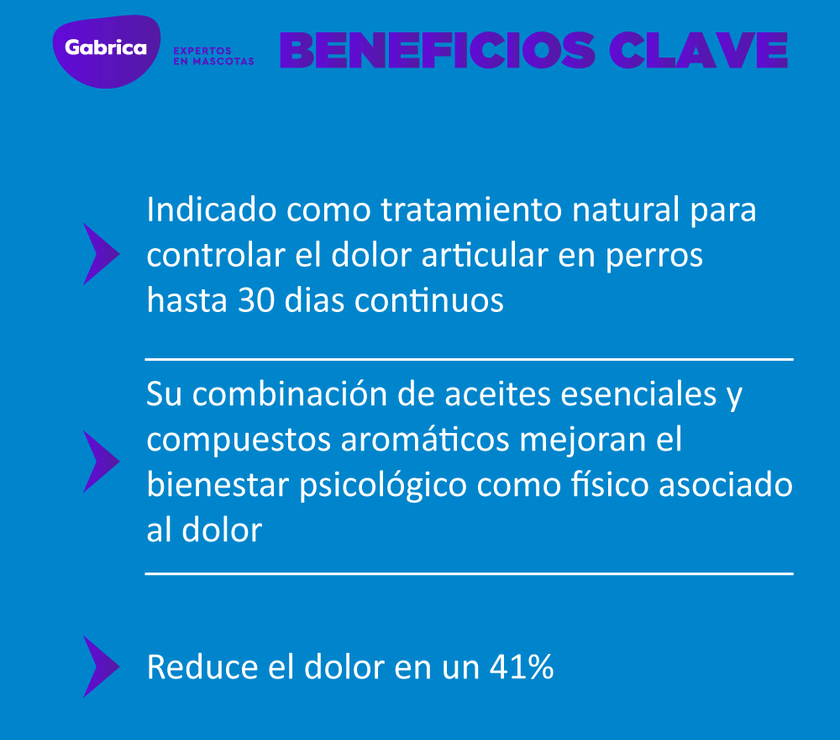 Gabrica
EXPERTOS EN MASCOTAS
BENEFICIOS CLAVE

Indicado como tratamiento natural para controlar el dolor articular en perros hasta 30 dias continuos

Su combinación de aceites esenciales y compuestos aromáticos mejoran el bienestar psicológico como físico asociado al dolor

Reduce el dolor en un 41%